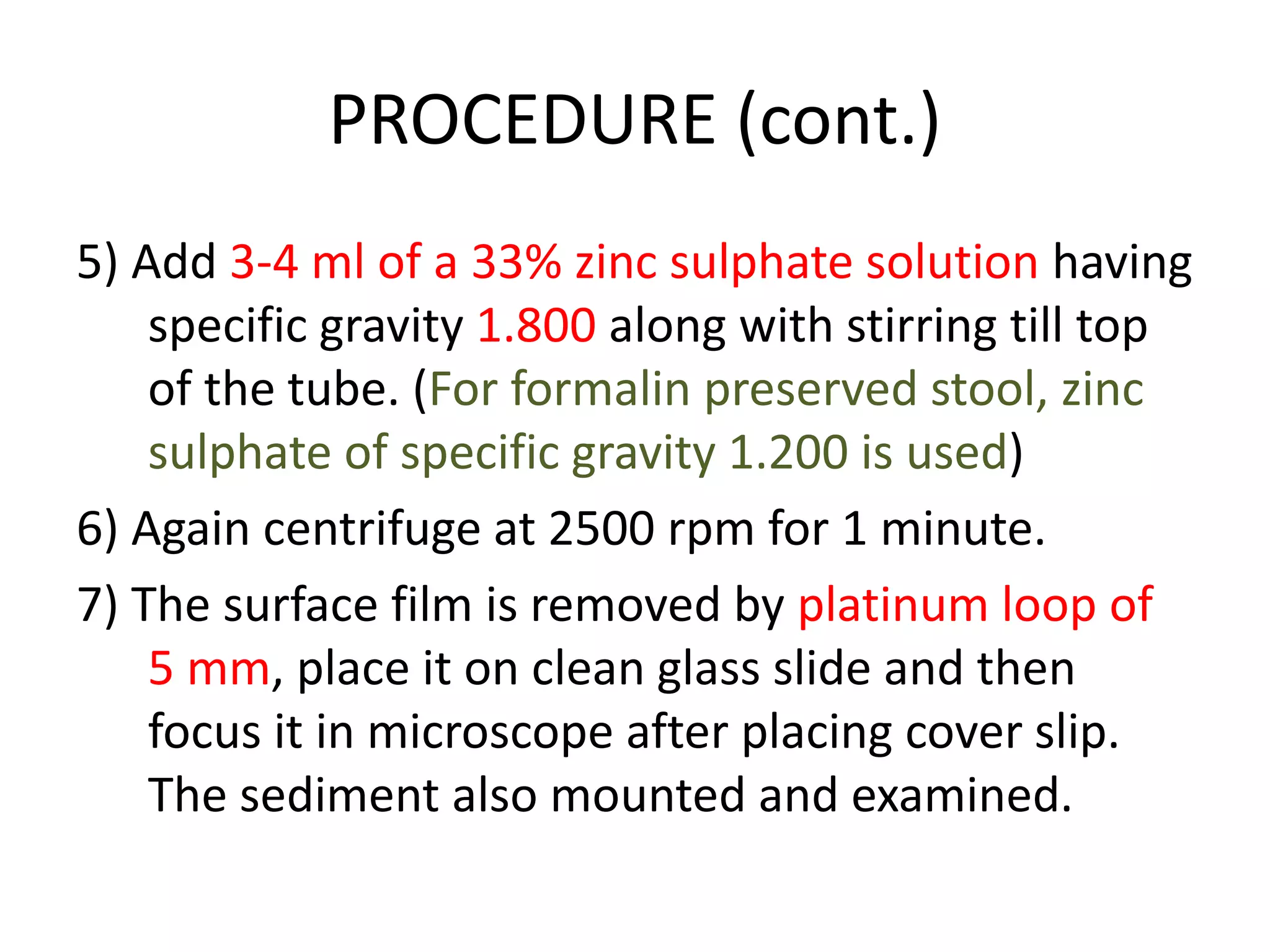 PROCEDURE (cont.)

5) Add 3-4 ml of a 33% zinc sulphate solution having specific gravity 1.800 along with stirring till top of the tube. (For formalin preserved stool, zinc sulphate of specific gravity 1.200 is used)

6) Again centrifuge at 2500 rpm for 1 minute.

7) The surface film is removed by platinum loop of 5 mm, place it on clean glass slide and then focus it in microscope after placing cover slip. The sediment also mounted and examined.